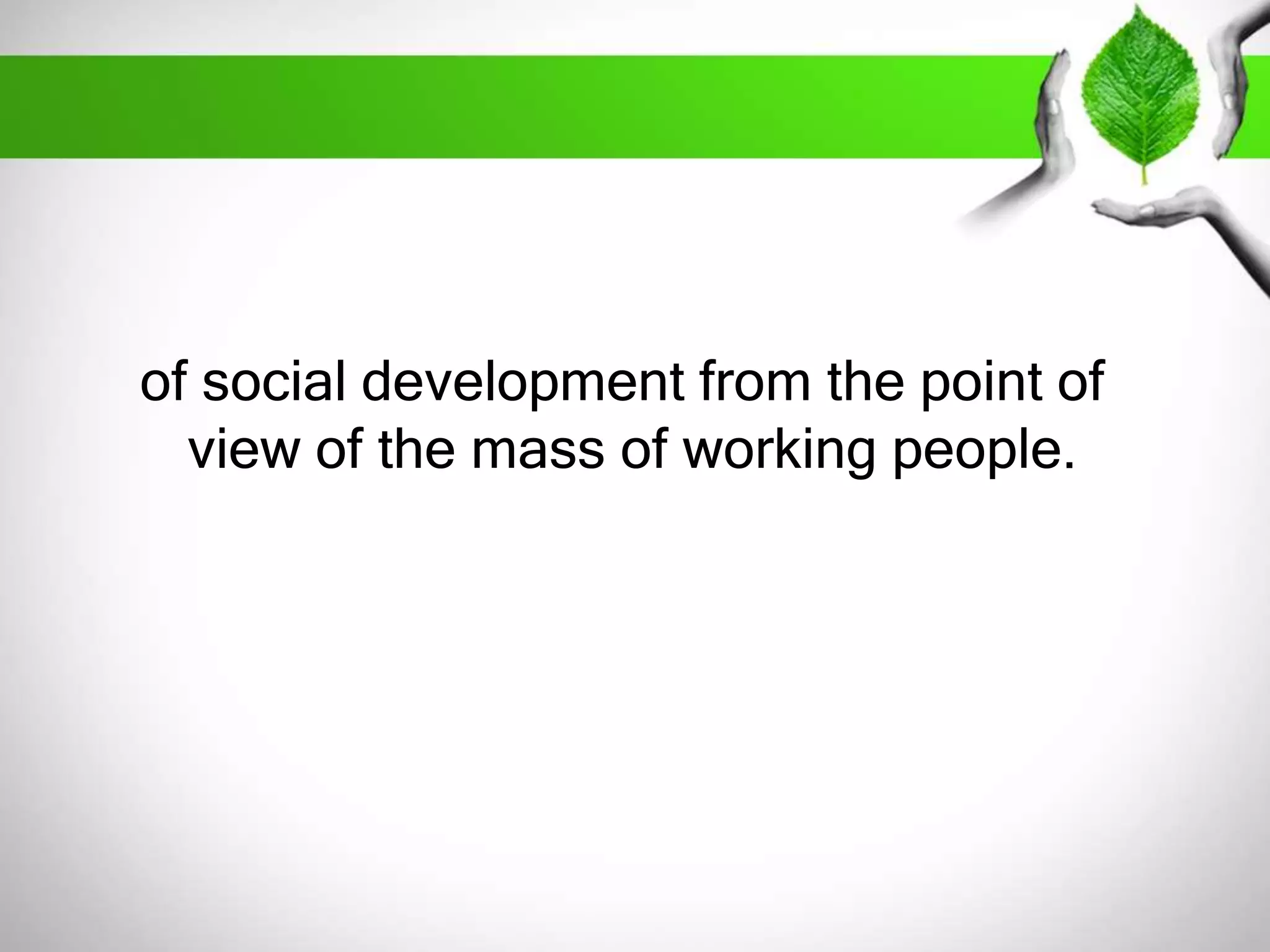 of social development from the point of view of the mass of working people.